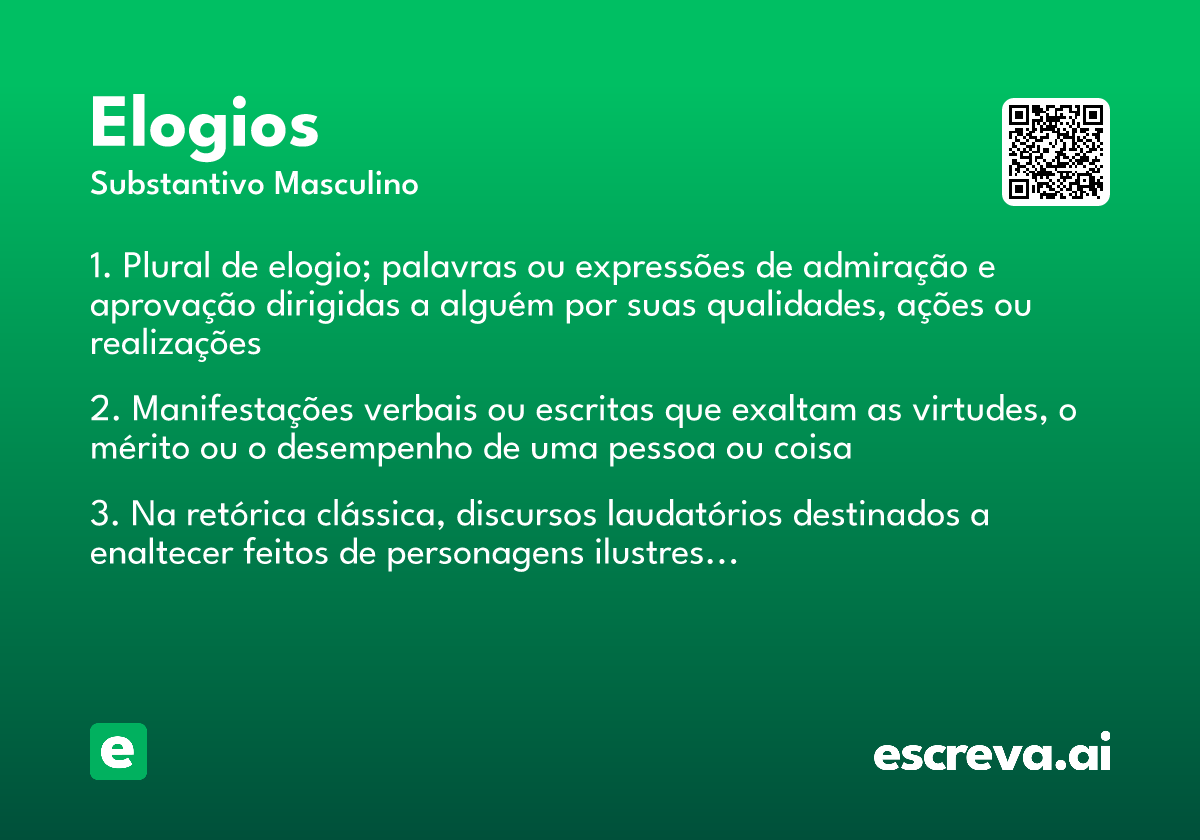 Elogios
Substantivo Masculino

1. Plural de elogio; palavras ou expressões de admiração e aprovação dirigidas a alguém por suas qualidades, ações ou realizações

2. Manifestações verbais ou escritas que exaltam as virtudes, o mérito ou o desempenho de uma pessoa ou coisa

3. Na retórica clássica, discursos laudatórios destinados a enaltecer feitos de personagens ilustres…

e

escreva.ai